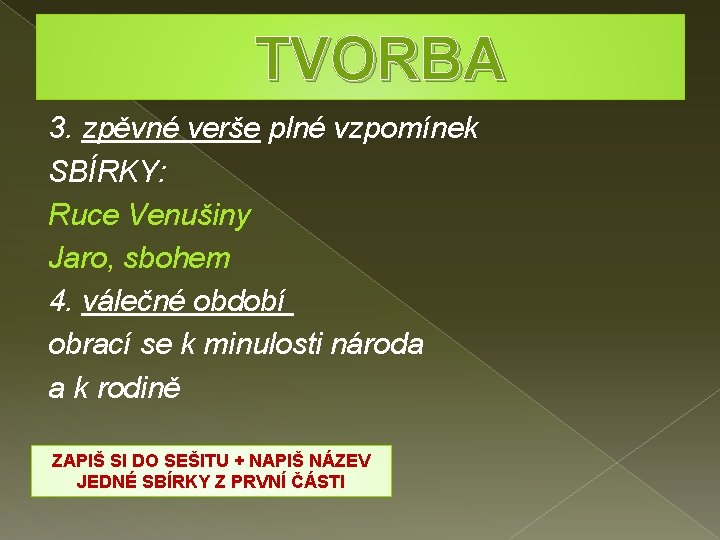 TVORBA

3. zpěvné verše plné vzpomínek
SBÍRKY:
Ruce Venušiny
Jaro, sbohem
4. válečné období
obrací se k minulosti národa
a k rodině

ZAPIŠ SI DO SEŠITU + NAPIŠ NÁZEV JEDNÉ SBÍRKY Z PRVNÍ ČÁSTI